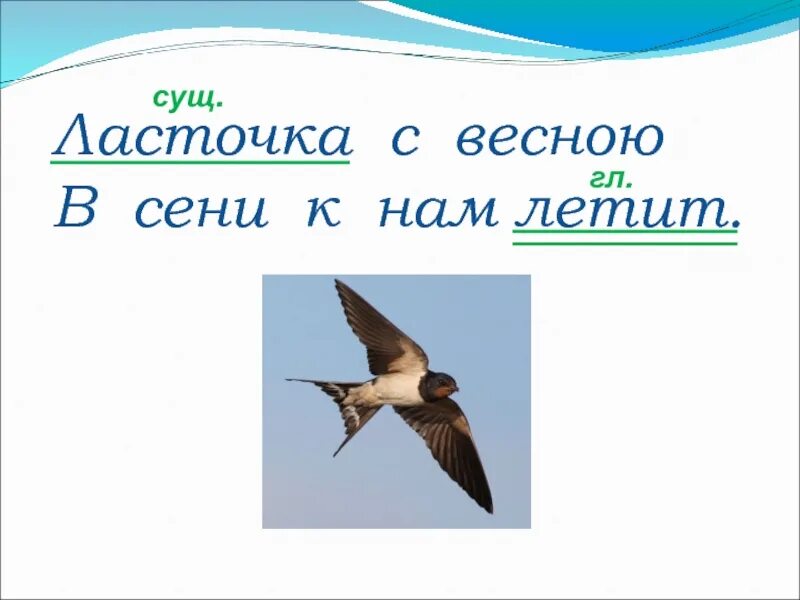 сущ.
Ласточка с весною
гл.
В сени к нам летит.